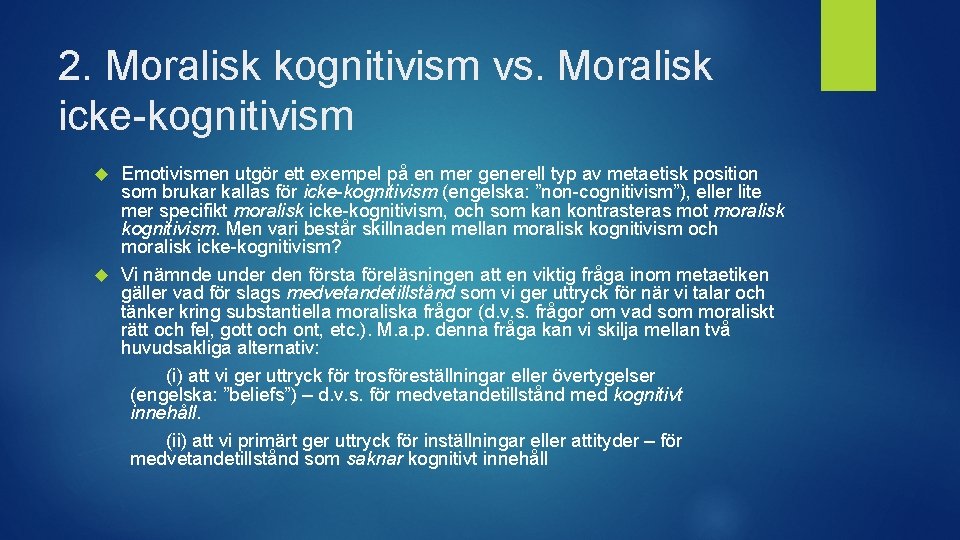 2. Moralisk kognitivism vs. Moralisk icke-kognitivism

Emotivismen utgör ett exempel på en mer generell typ av metaetisk position som brukar kallas för icke-kognitivism (engelska: ”non-cognitivism”), eller lite mer specifikt moralisk icke-kognitivism, och som kan kontrasteras mot moralisk kognitivism. Men vari består skillnaden mellan moralisk kognitivism och moralisk icke-kognitivism?

Vi nämnde under den första föreläsningen att en viktig fråga inom metaetiken gäller vad för slags medvetandetillstånd som vi ger uttryck för när vi talar och tänker kring substantiella moraliska frågor (d.v.s. frågor om vad som moraliskt rätt och fel, gott och ont, etc.). M.a.p. denna fråga kan vi skilja mellan två huvudsakliga alternativ:

(i) att vi ger uttryck för trosföreställningar eller övertygelser (engelska: ”beliefs”) – d.v.s. för medvetandetillstånd med kognitivt innehåll.

(ii) att vi primärt ger uttryck för inställningar eller attityder – för medvetandetillstånd som saknar kognitivt innehåll